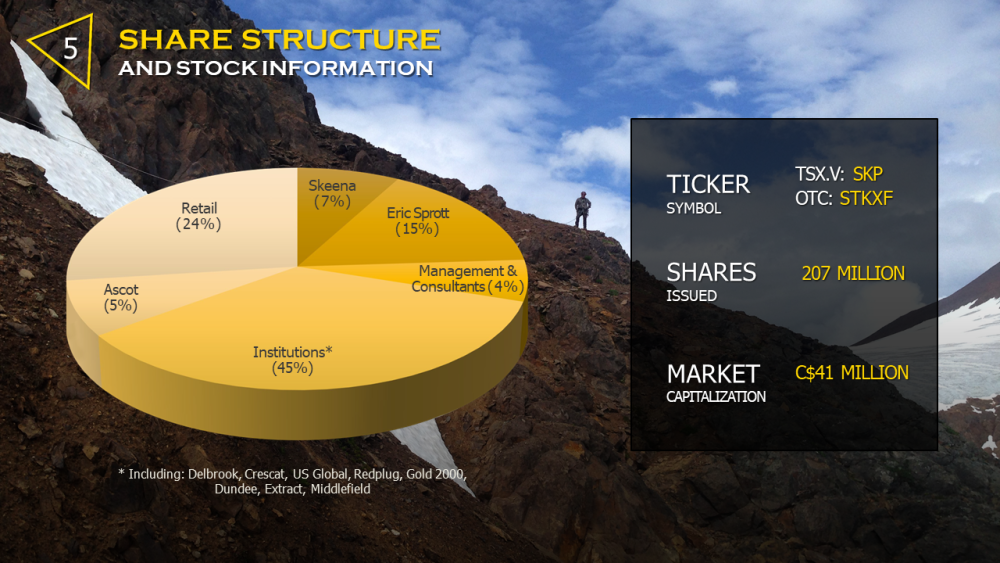 5

SHARE STRUCTURE
AND STOCK INFORMATION

Skeena (7%)
Eric Sprott (15%)
Management & Consultants (4%)
Institutions* (45%)
Ascot (5%)
Retail (24%)

* Including: Delbrook, Crescat, US Global, Redplug, Gold 2000, Dundee, Extract, Middlefield

TICKER SYMBOL
TSX.V: SKP
OTC: STKXF

SHARES ISSUED
207 MILLION

MARKET CAPITALIZATION
C$41 MILLION